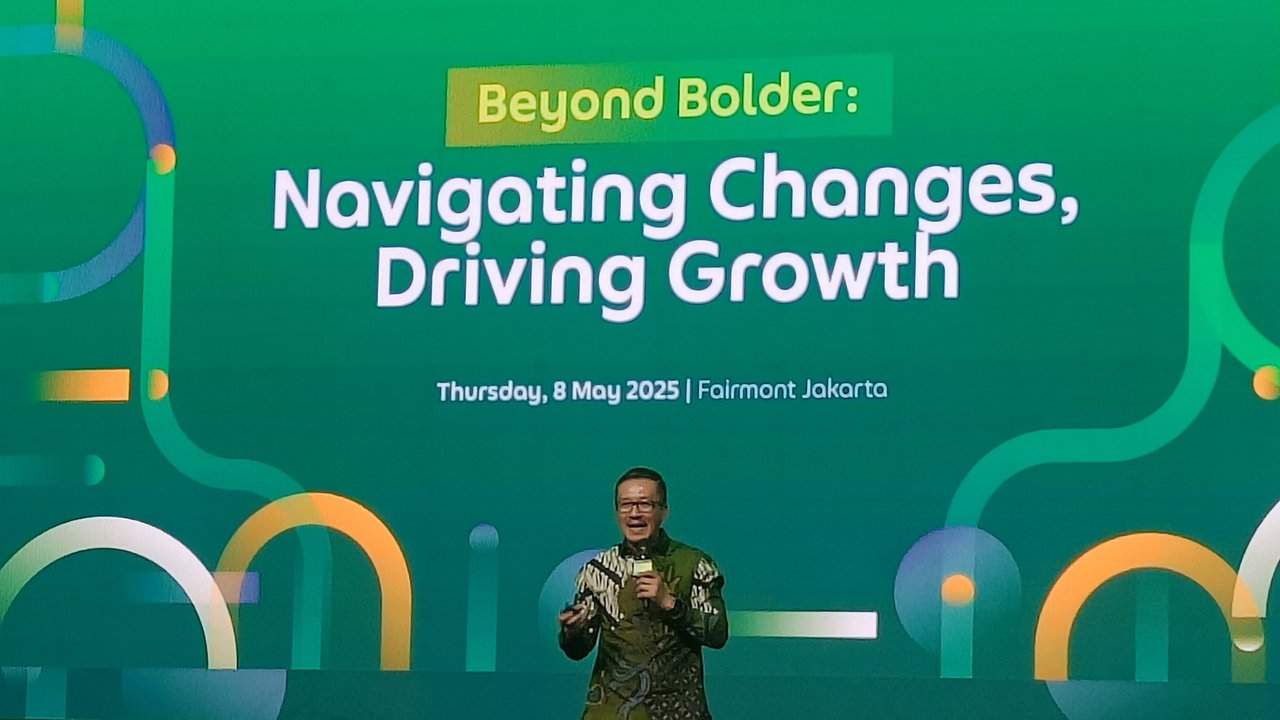 Beyond Bolder:
Navigating Changes, Driving Growth

Thursday, 8 May 2025 | Fairmont Jakarta